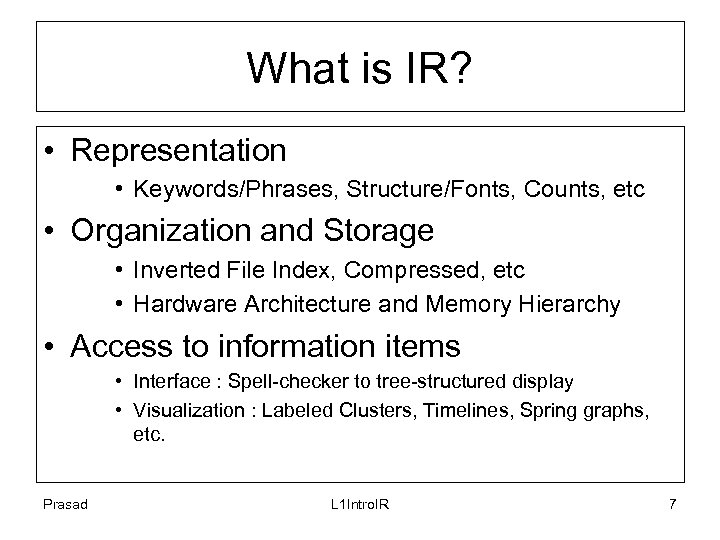 What is IR?

• Representation
  • Keywords/Phrases, Structure/Fonts, Counts, etc
• Organization and Storage
  • Inverted File Index, Compressed, etc
  • Hardware Architecture and Memory Hierarchy
• Access to information items
  • Interface : Spell-checker to tree-structured display
  • Visualization : Labeled Clusters, Timelines, Spring graphs, etc.

Prasad

L1IntroIR

7